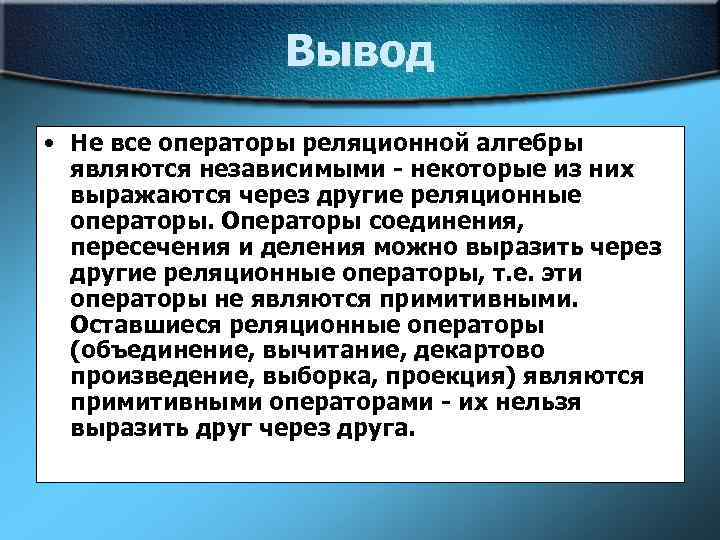 Вывод

• Не все операторы реляционной алгебры являются независимыми - некоторые из них выражаются через другие реляционные операторы. Операторы соединения, пересечения и деления можно выразить через другие реляционные операторы, т.е. эти операторы не являются примитивными. Оставшиеся реляционные операторы (объединение, вычитание, декартово произведение, выборка, проекция) являются примитивными операторами - их нельзя выразить друг через друга.